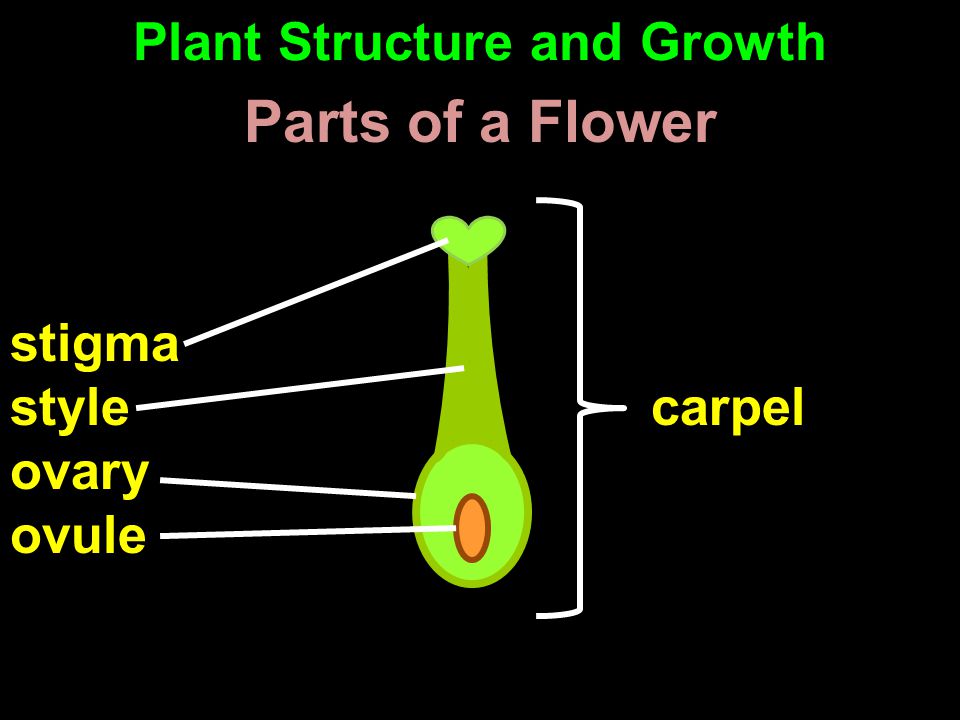 Plant Structure and Growth

Parts of a Flower

stigma
style
ovary
ovule

carpel